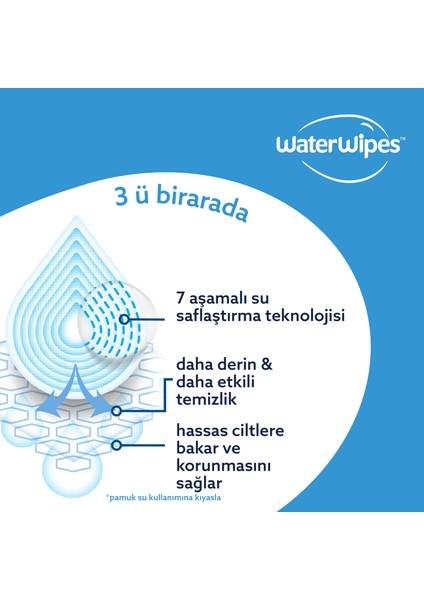 WaterWipes™

3 ü birarada

7 aşamalı su saflaştırma teknolojisi

daha derin & daha etkili temizlik

hassas ciltlere bakar ve korunmasını sağlar

*pamuk su kullanımına kıyasla